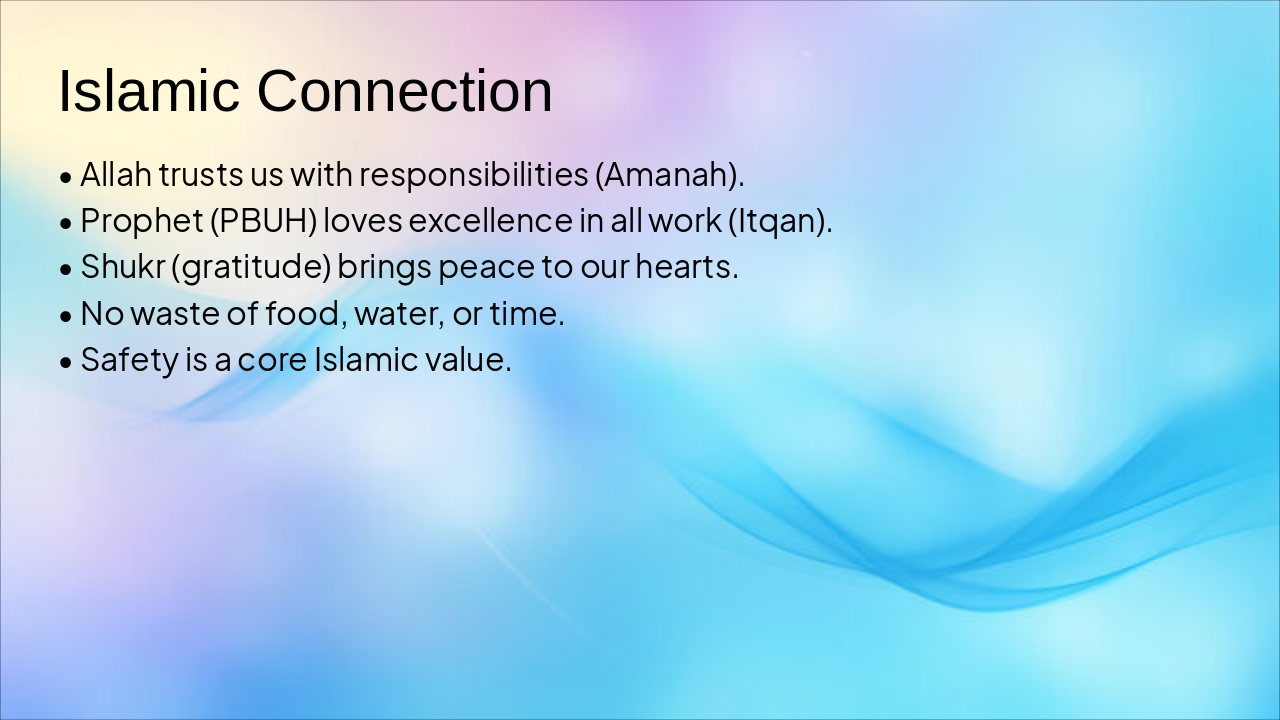 Islamic Connection

• Allah trusts us with responsibilities (Amanah).
• Prophet (PBUH) loves excellence in all work (Itqan).
• Shukr (gratitude) brings peace to our hearts.
• No waste of food, water, or time.
• Safety is a core Islamic value.